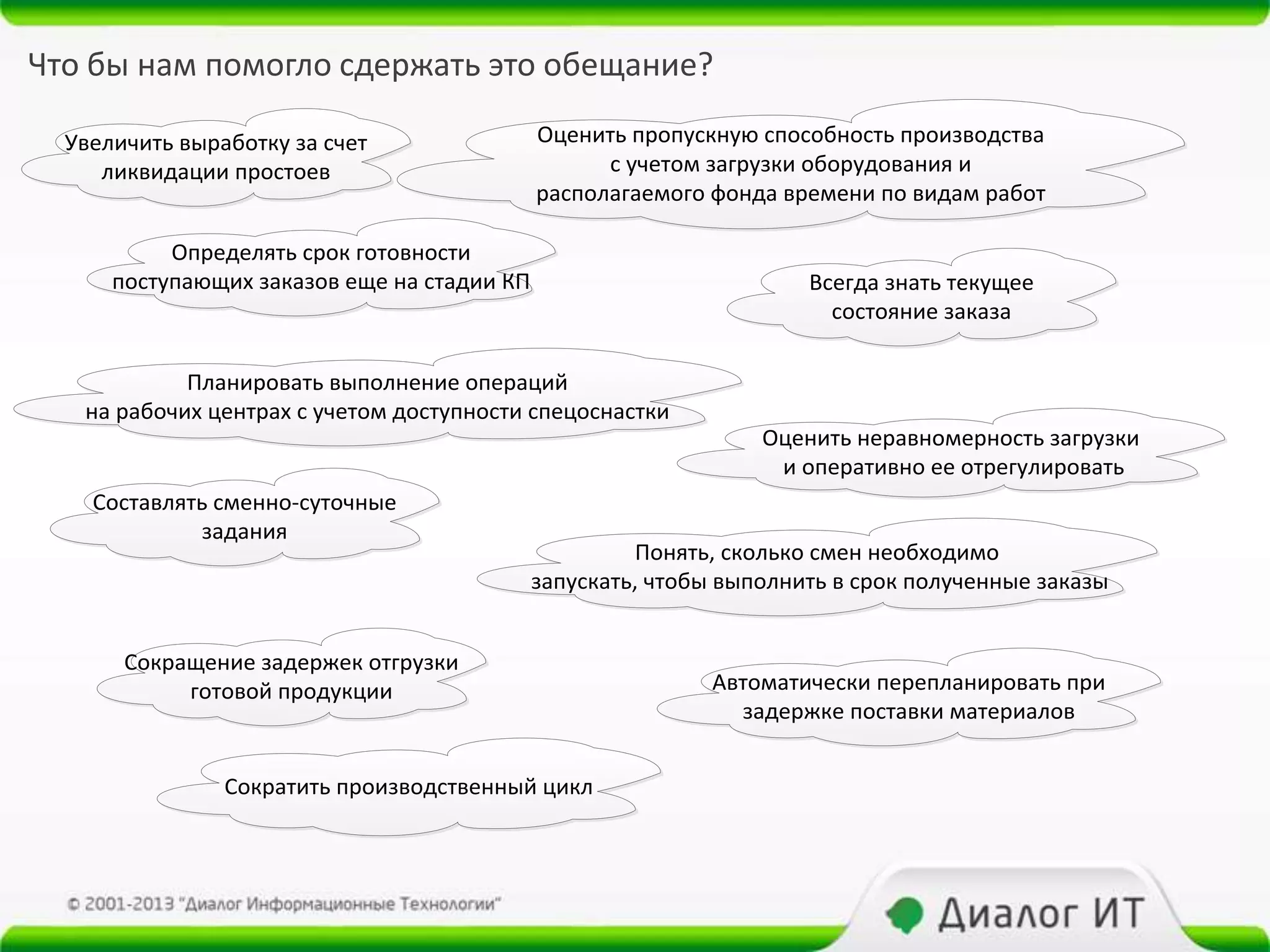 Что бы нам помогло сдержать это обещание?

Увеличить выработку за счет ликвидации простоев

Оценить пропускную способность производства с учетом загрузки оборудования и располагаемого фонда времени по видам работ

Определять срок готовности поступающих заказов еще на стадии КП

Всегда знать текущее состояние заказа

Планировать выполнение операций на рабочих центрах с учетом доступности спецоснастки

Оценить неравномерность загрузки и оперативно ее отрегулировать

Составлять сменно-суточные задания

Понять, сколько смен необходимо запускать, чтобы выполнить в срок полученные заказы

Сокращение задержек отгрузки готовой продукции

Автоматически перепланировать при задержке поставки материалов

Сократить производственный цикл

© 2001-2013 "Диалог Информационные Технологии"

Диалог ИТ